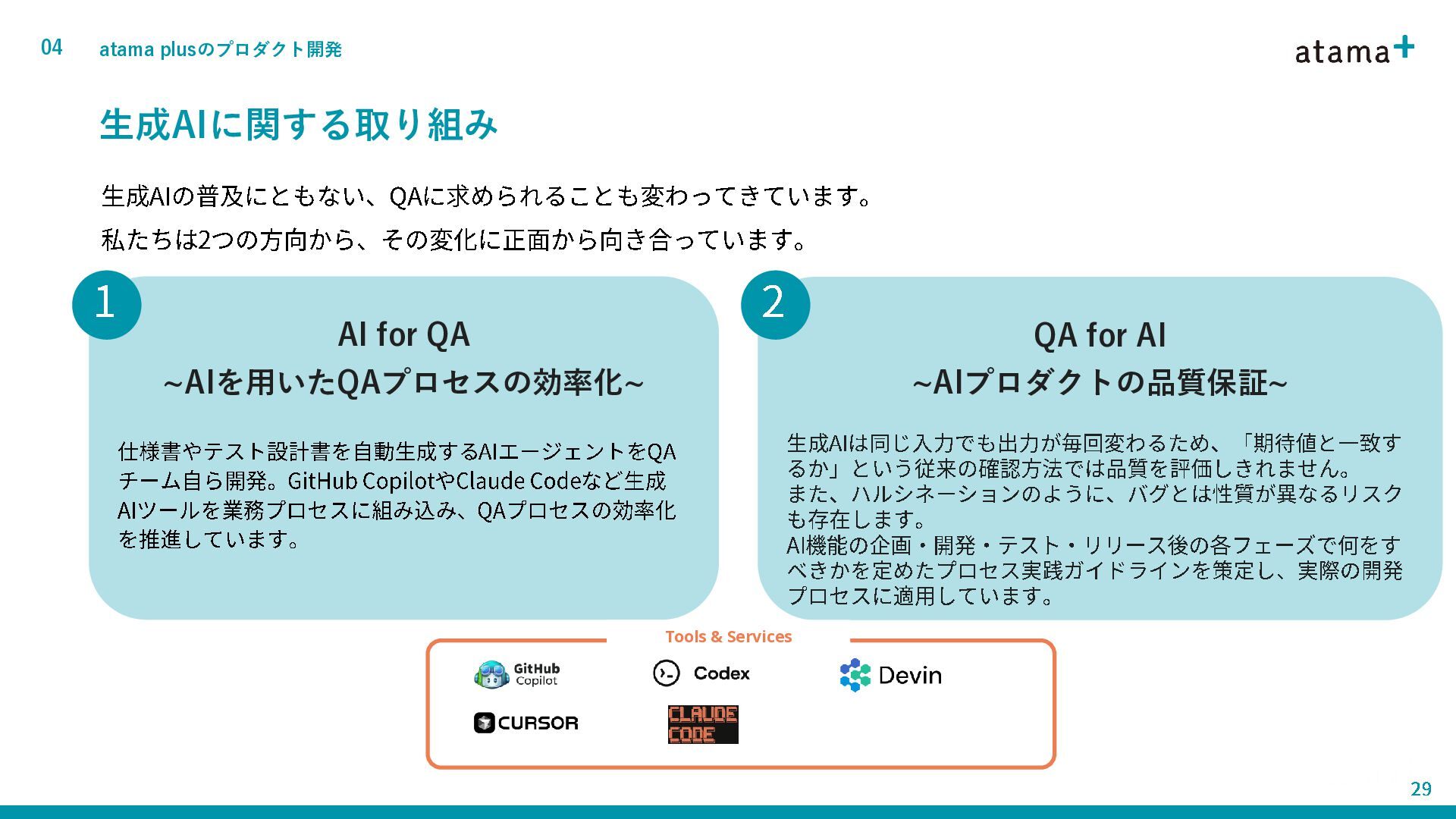 04 atama plusのプロダクト開発

atama+

生成AIに関する取り組み

生成AIの普及にともない、QAに求められることも変わってきています。

私たちは2つの方向から、その変化に正面から向き合っています。

1

AI for QA

~AIを用いたQAプロセスの効率化~

仕様書やテスト設計書を自動生成するAIエージェントをQAチーム自ら開発。GitHub CopilotやClaude Codeなど生成AIツールを業務プロセスに組み込み、QAプロセスの効率化を推進しています。

2

QA for AI

~AIプロダクトの品質保証~

生成AIは同じ入力でも出力が毎回変わるため、「期待値と一致するか」という従来の確認方法では品質を評価しきれません。
また、ハルシネーションのように、バグとは性質が異なるリスクも存在します。
AI機能の企画・開発・テスト・リリース後の各フェーズで何をすべきかを定めたプロセス実践ガイドラインを策定し、実際の開発プロセスに適用しています。

Tools & Services

GitHub Copilot

Codex

Devin

CURSOR

CLAUDE CODE

29